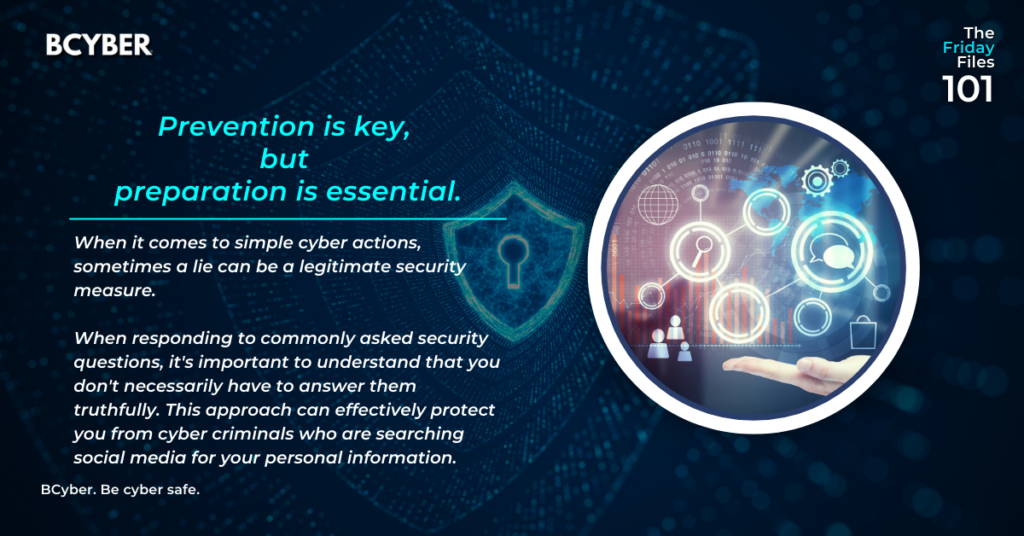 BCYBER

The Friday Files 101

Prevention is key, but preparation is essential.

When it comes to simple cyber actions, sometimes a lie can be a legitimate security measure.

When responding to commonly asked security questions, it's important to understand that you don't necessarily have to answer them truthfully. This approach can effectively protect you from cyber criminals who are searching social media for your personal information.

BCyber. Be cyber safe.